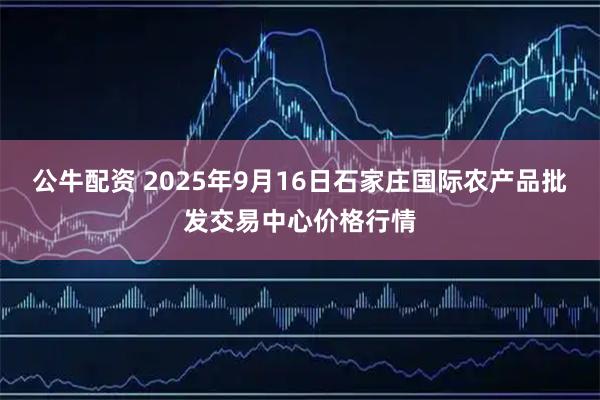 公牛配资 2025年9月16日石家庄国际农产品批发交易中心价格行情